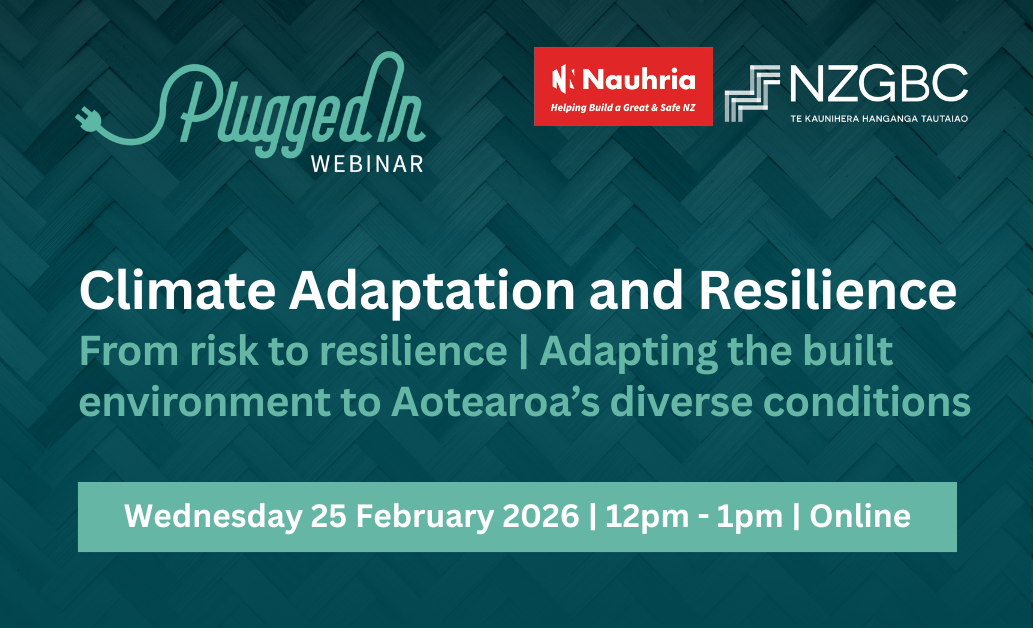 Plugged In
WEBINAR

Nauhria
Helping Build a Great & Safe NZ

NZGBC
TE KAUNIHERA HANGANGA TAUTAIAO

Climate Adaptation and Resilience

From risk to resilience | Adapting the built environment to Aotearoa's diverse conditions

Wednesday 25 February 2026 | 12pm - 1pm | Online